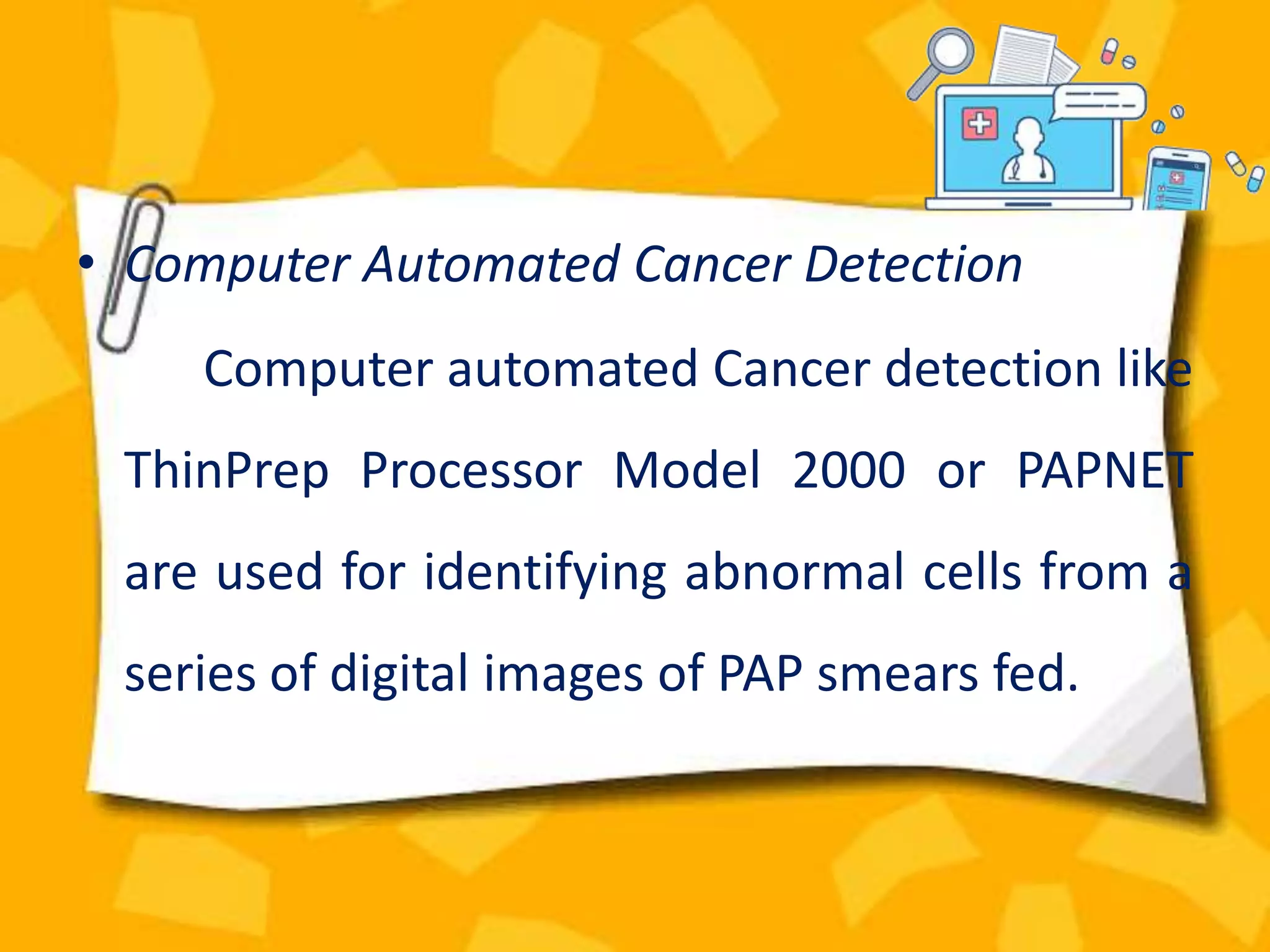 • Computer Automated Cancer Detection

Computer automated Cancer detection like ThinPrep Processor Model 2000 or PAPNET are used for identifying abnormal cells from a series of digital images of PAP smears fed.